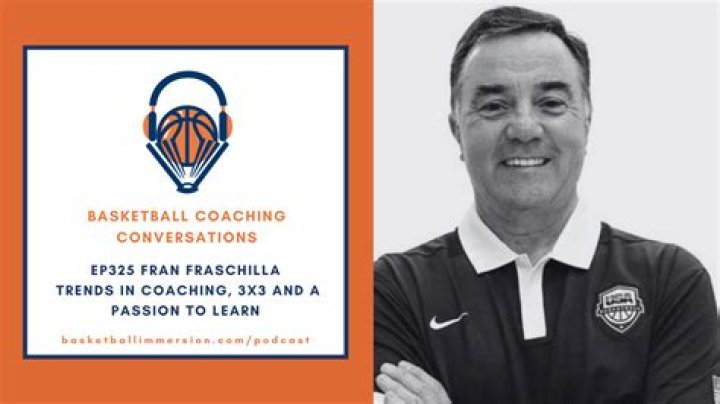 BASKETBALL COACHING CONVERSATIONS

EP325 FRAN FRASCHILLA TRENDS IN COACHING, 3X3 AND A PASSION TO LEARN

basketballimmersion.com/podcast

USA